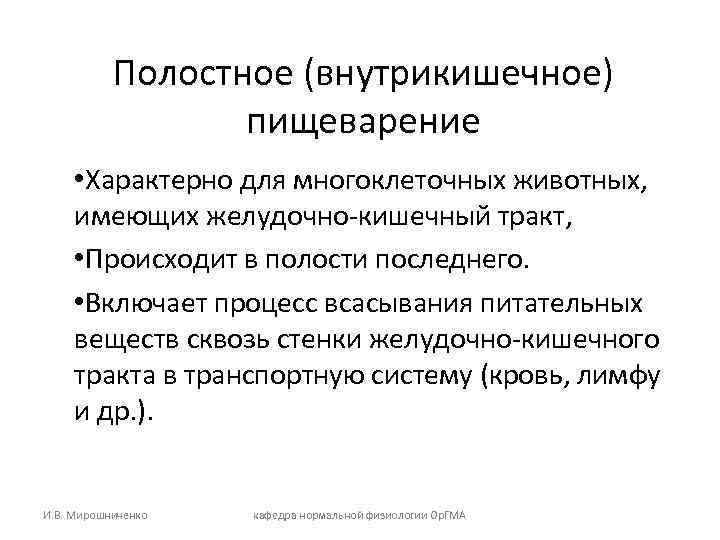 Полостное (внутрикишечное) пищеварение

•Характерно для многоклеточных животных, имеющих желудочно-кишечный тракт,

•Происходит в полости последнего.

•Включает процесс всасывания питательных веществ сквозь стенки желудочно-кишечного тракта в транспортную систему (кровь, лимфу и др.).

И.В. Мирошниченко

кафедра нормальной физиологии ОрГМА